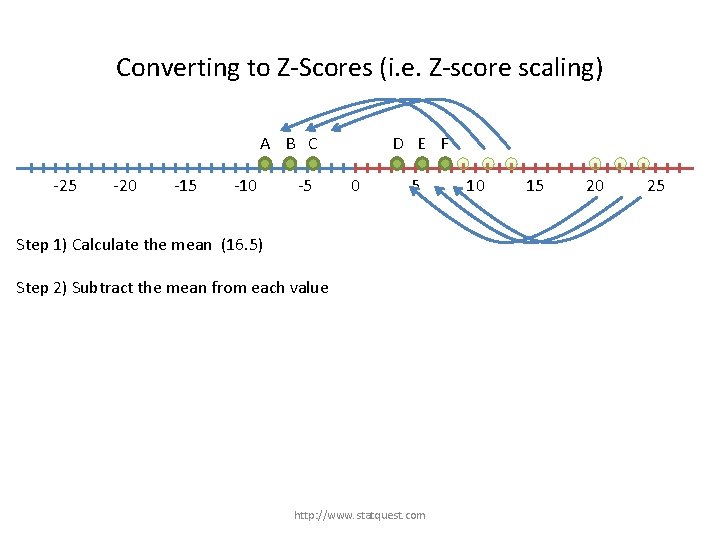 Converting to Z-Scores (i.e. Z-score scaling)

A B C D E F

-25 -20 -15 -10 -5 0 5 10 15 20 25

Step 1) Calculate the mean (16.5)

Step 2) Subtract the mean from each value

http://www.statquest.com